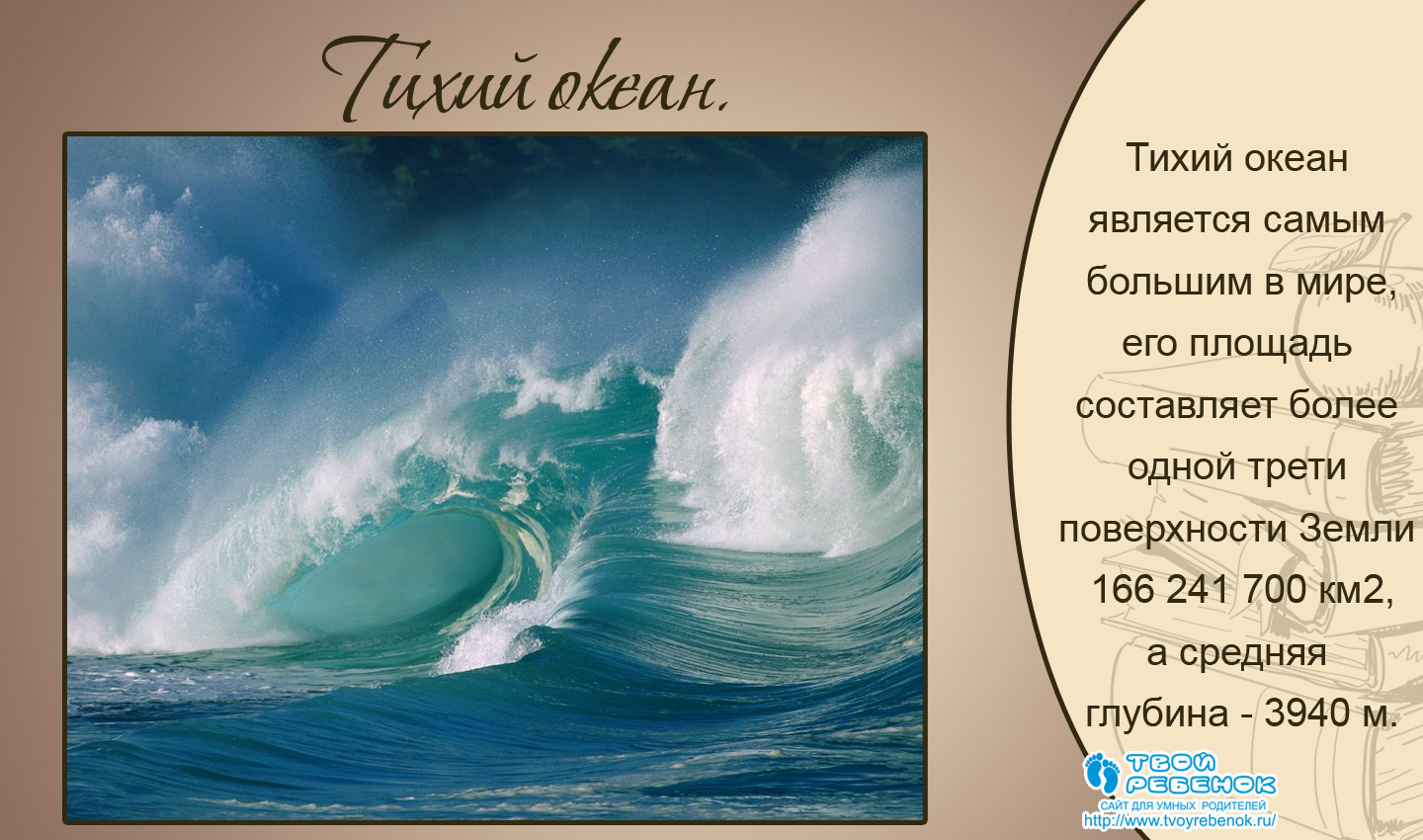 Тихий океан.

Тихий океан является самым большим в мире, его площадь составляет более одной трети поверхности Земли 166 241 700 км2, а средняя глубина - 3940 м.

ТВОЙ РЕБЕНОК
САЙТ ДЛЯ УМНЫХ РОДИТЕЛЕЙ
http://www.tvoyrebenok.ru/